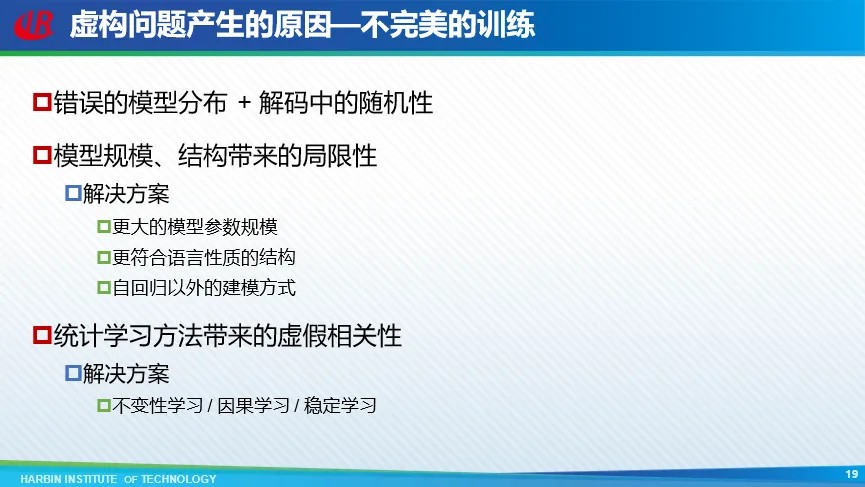 IR 虚构问题产生的原因—不完美的训练

错误的模型分布 + 解码中的随机性

模型规模、结构带来的局限性

解决方案

更大的模型参数规模

更符合语言性质的结构

自回归以外的建模方式

统计学习方法带来的虚假相关性

解决方案

不变性学习 / 因果学习 / 稳定学习

HARBIN INSTITUTE OF TECHNOLOGY

19